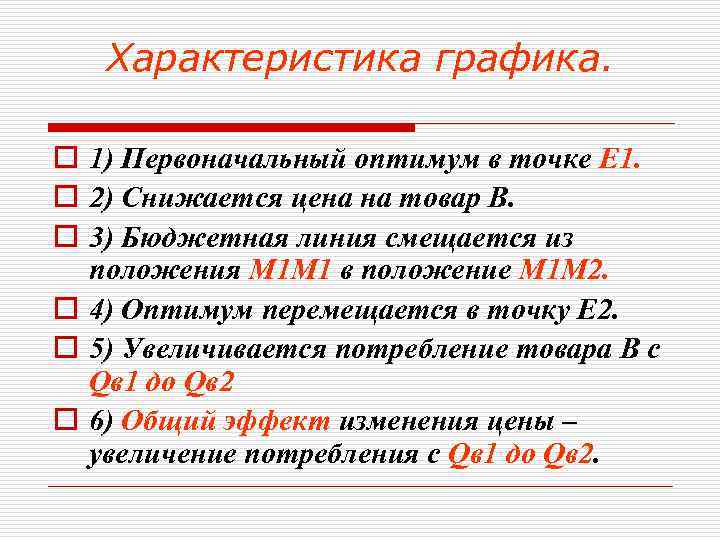 Характеристика графика.

1) Первоначальный оптимум в точке Е1.

2) Снижается цена на товар В.

3) Бюджетная линия смещается из положения М1М1 в положение М1М2.

4) Оптимум перемещается в точку Е2.

5) Увеличивается потребление товара В с Qв1 до Qв2

6) Общий эффект изменения цены – увеличение потребления с Qв1 до Qв2.